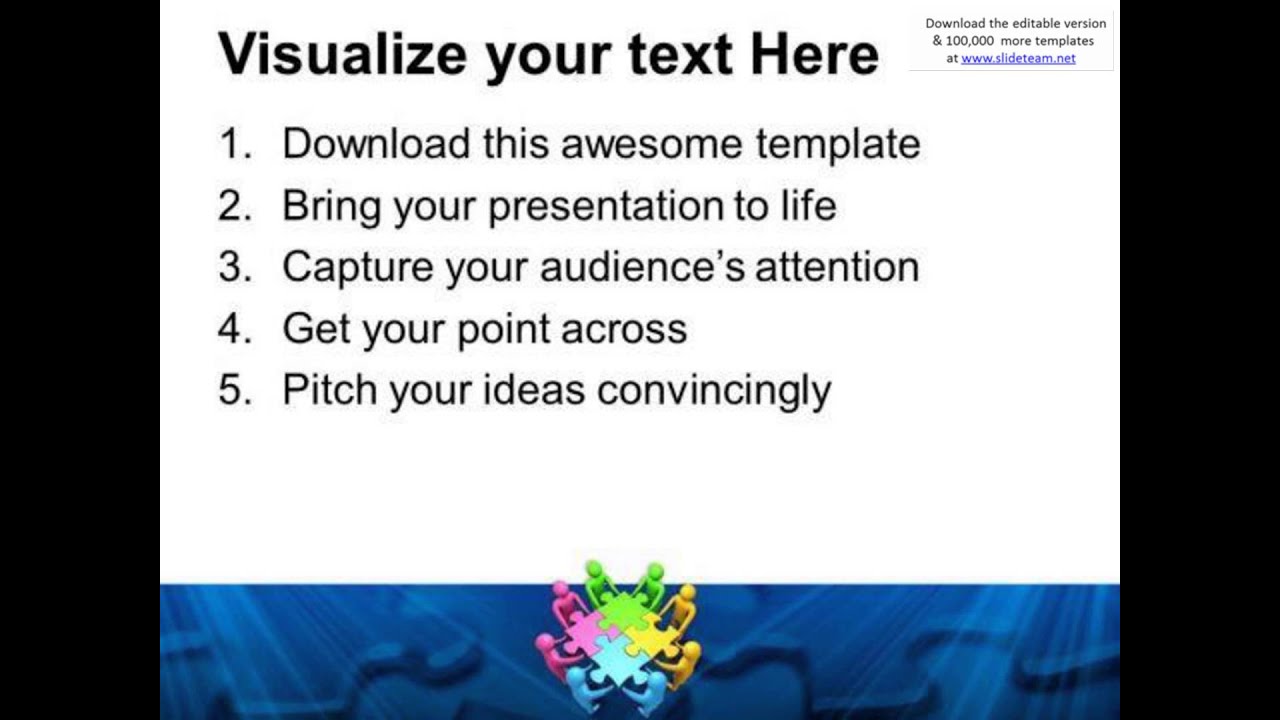 Visualize your text Here

Download the editable version & 100,000 more templates at www.slideteam.net

1. Download this awesome template
2. Bring your presentation to life
3. Capture your audience's attention
4. Get your point across
5. Pitch your ideas convincingly